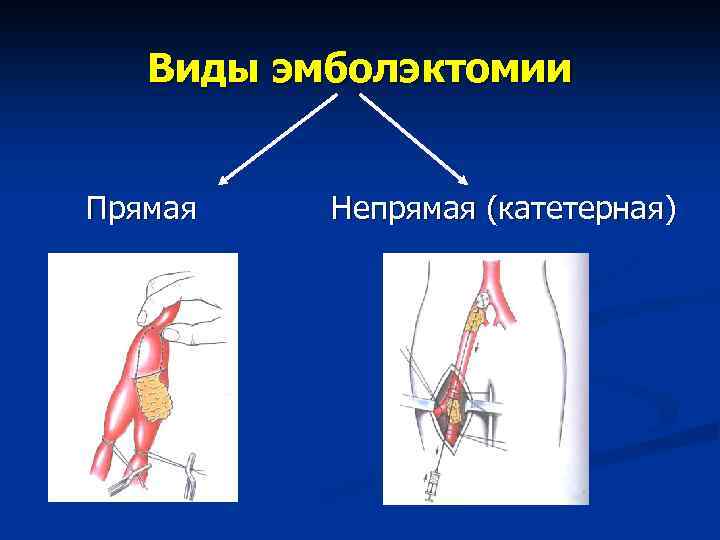 Виды эмболэктомии

Прямая

Непрямая (катетерная)